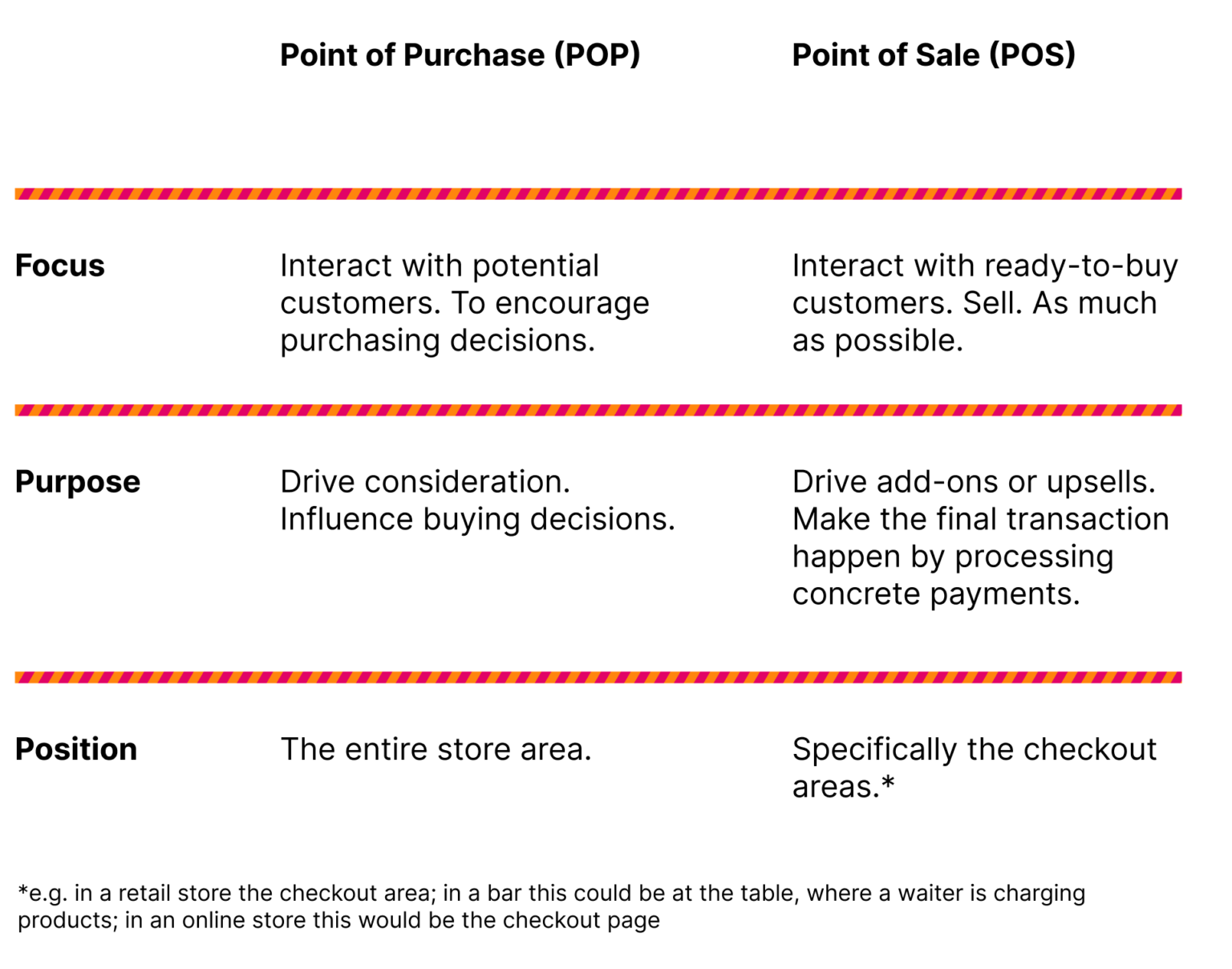 |  | Point of Purchase (POP) | Point of Sale (POS) |
|---|---|---|
| Focus | Interact with potential customers. To encourage purchasing decisions. | Interact with ready-to-buy customers. Sell. As much as possible. |
| Purpose | Drive consideration. Influence buying decisions. | Drive add-ons or upsells. Make the final transaction happen by processing concrete payments. |
| Position | The entire store area. | Specifically the checkout areas.* |

*e.g. in a retail store the checkout area; in a bar this could be at the table, where a waiter is charging products; in an online store this would be the checkout page